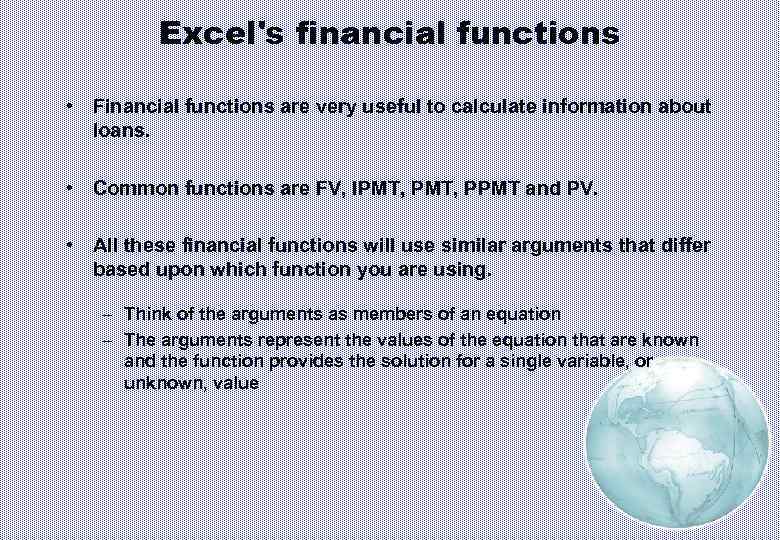 Excel's financial functions

• Financial functions are very useful to calculate information about loans.

• Common functions are FV, IPMT, PMT, PPMT and PV.

• All these financial functions will use similar arguments that differ based upon which function you are using.

– Think of the arguments as members of an equation
– The arguments represent the values of the equation that are known and the function provides the solution for a single variable, or unknown, value